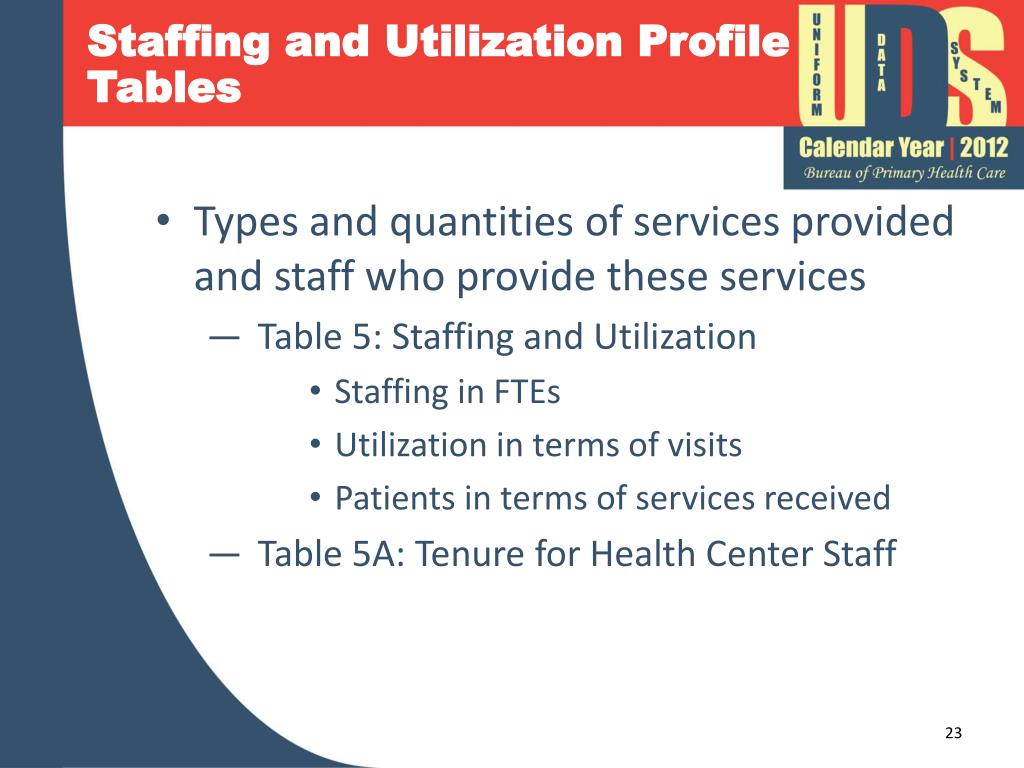 Staffing and Utilization Profile Tables

UNIFORM DATA SYSTEM
UDS
Calendar Year | 2012
Bureau of Primary Health Care

• Types and quantities of services provided and staff who provide these services
— Table 5: Staffing and Utilization
• Staffing in FTEs
• Utilization in terms of visits
• Patients in terms of services received
— Table 5A: Tenure for Health Center Staff

23